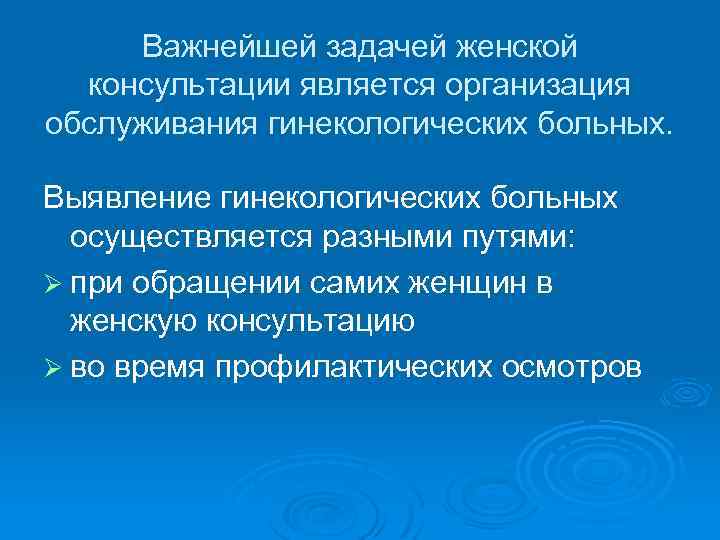 Важнейшей задачей женской консультации является организация обслуживания гинекологических больных.

Выявление гинекологических больных осуществляется разными путями:

➢ при обращении самих женщин в женскую консультацию

➢ во время профилактических осмотров